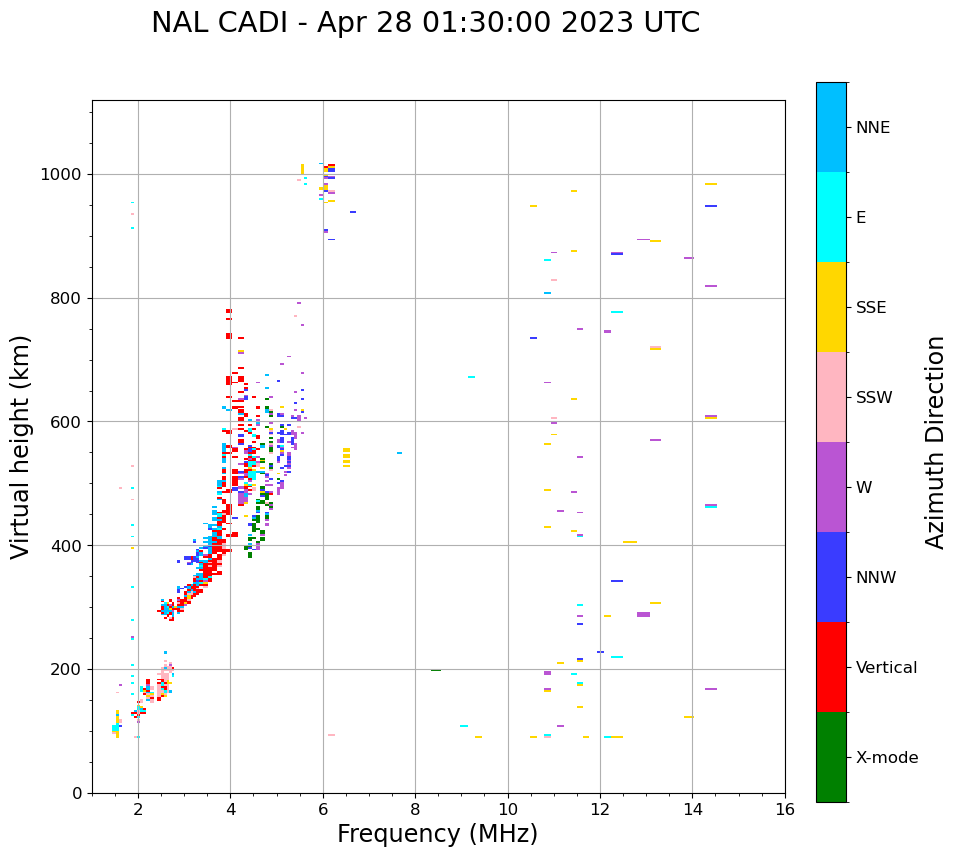 NAL CADI - Apr 28 01:30:00 2023 UTC

Virtual height (km)

1000
800
600
400
200
0

2
4
6
8
10
12
14
16

Frequency (MHz)

NNE
E
SSE
SSW
W
NNW
Vertical
X-mode

Azimuth Direction